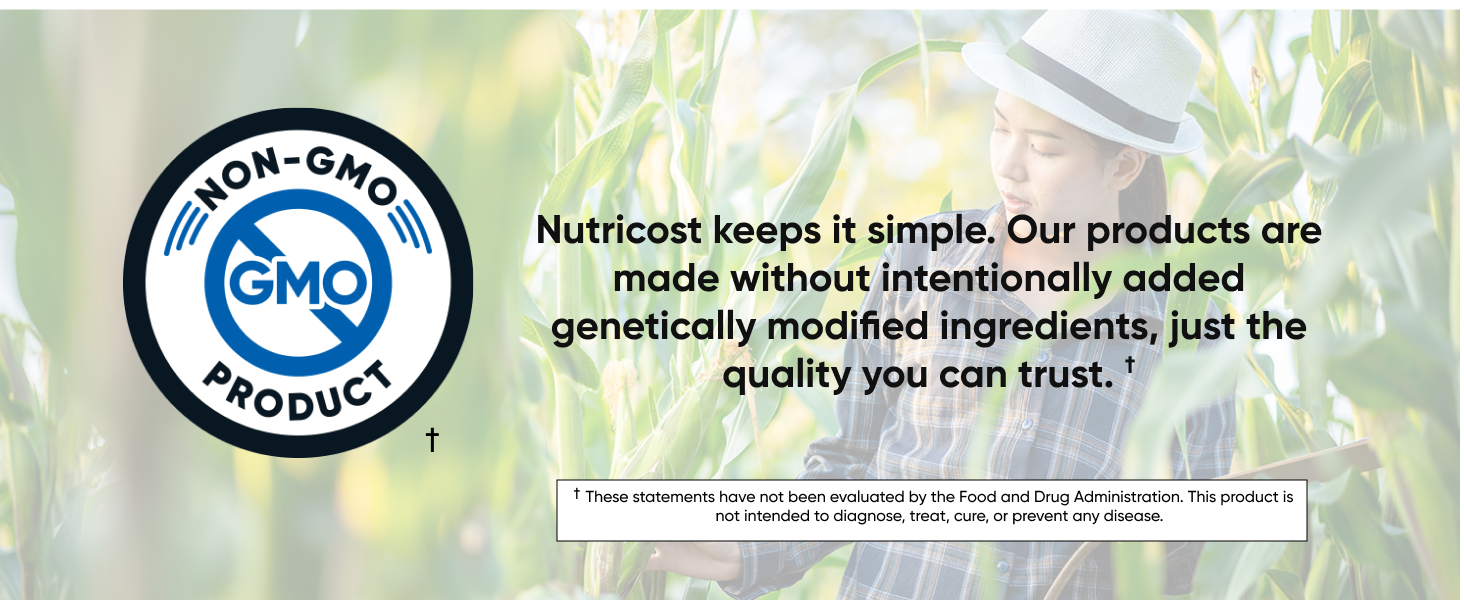 NON-GMO
GMO
PRODUCT
†

Nutricost keeps it simple. Our products are made without intentionally added genetically modified ingredients, just the quality you can trust. †

† These statements have not been evaluated by the Food and Drug Administration. This product is not intended to diagnose, treat, cure, or prevent any disease.